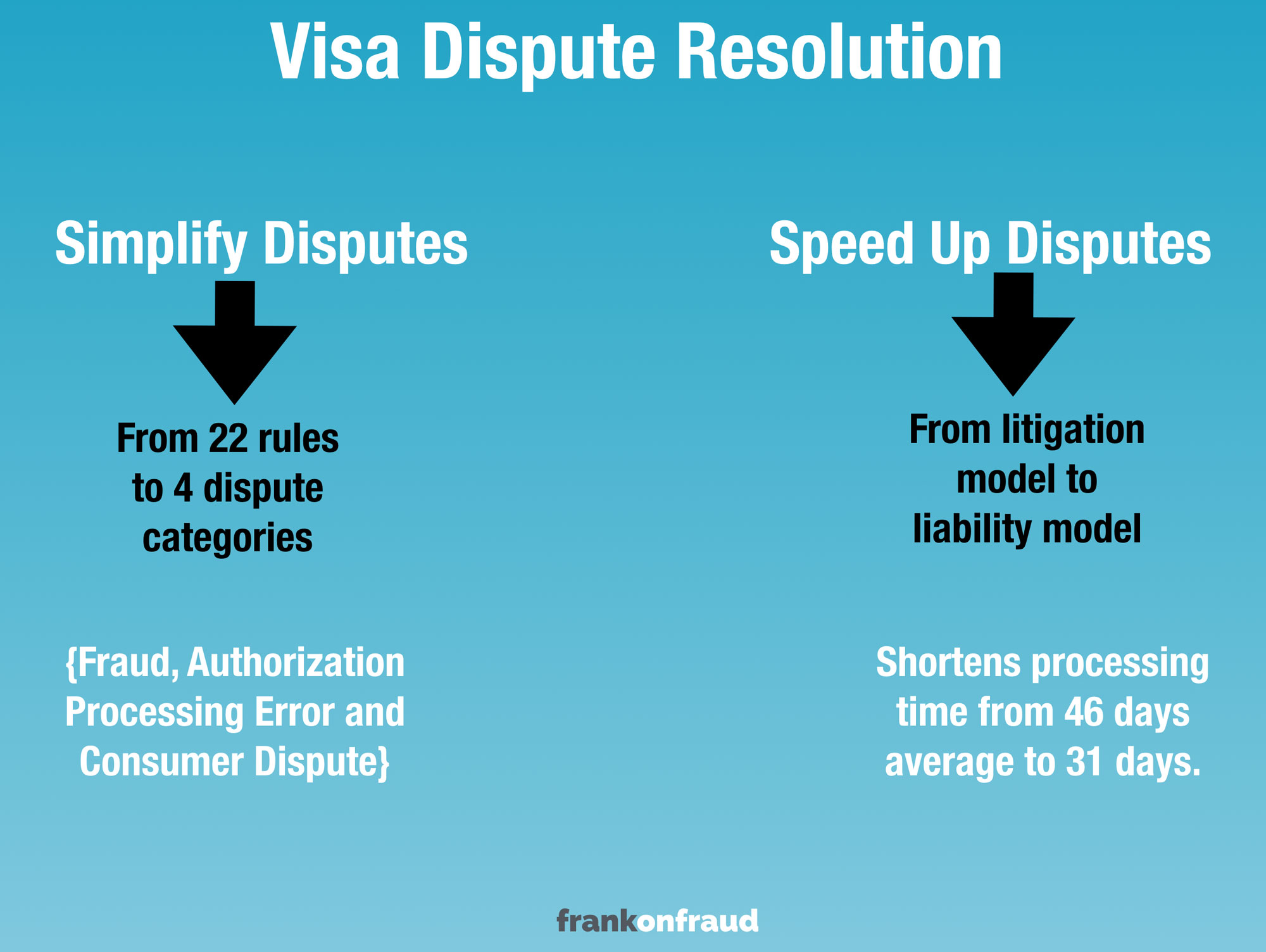 Visa Dispute Resolution

Simplify Disputes

From 22 rules to 4 dispute categories

{Fraud, Authorization Processing Error and Consumer Dispute}

Speed Up Disputes

From litigation model to liability model

Shortens processing time from 46 days average to 31 days.

frankonfraud